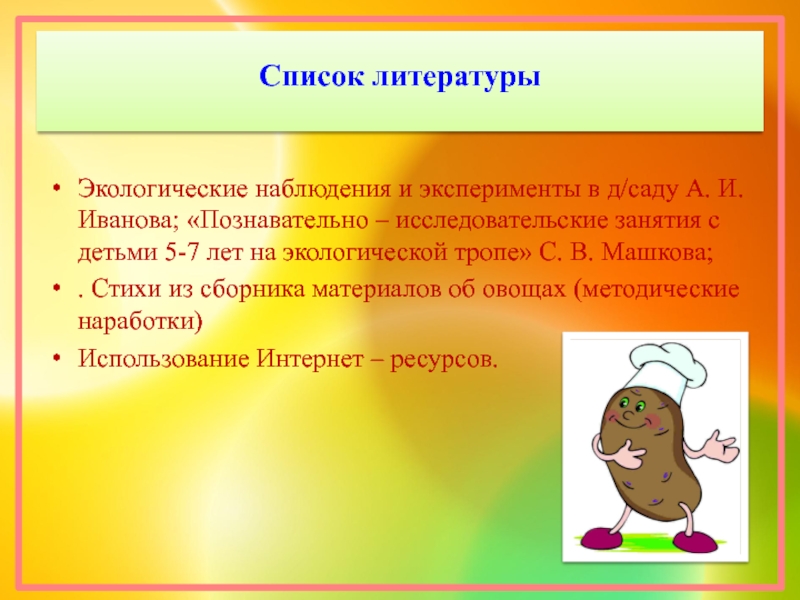 Список литературы

• Экологические наблюдения и эксперименты в д/саду А. И. Иванова; «Познавательно – исследовательские занятия с детьми 5-7 лет на экологической тропе» С. В. Машкова;

• . Стихи из сборника материалов об овощах (методические наработки)

• Использование Интернет – ресурсов.